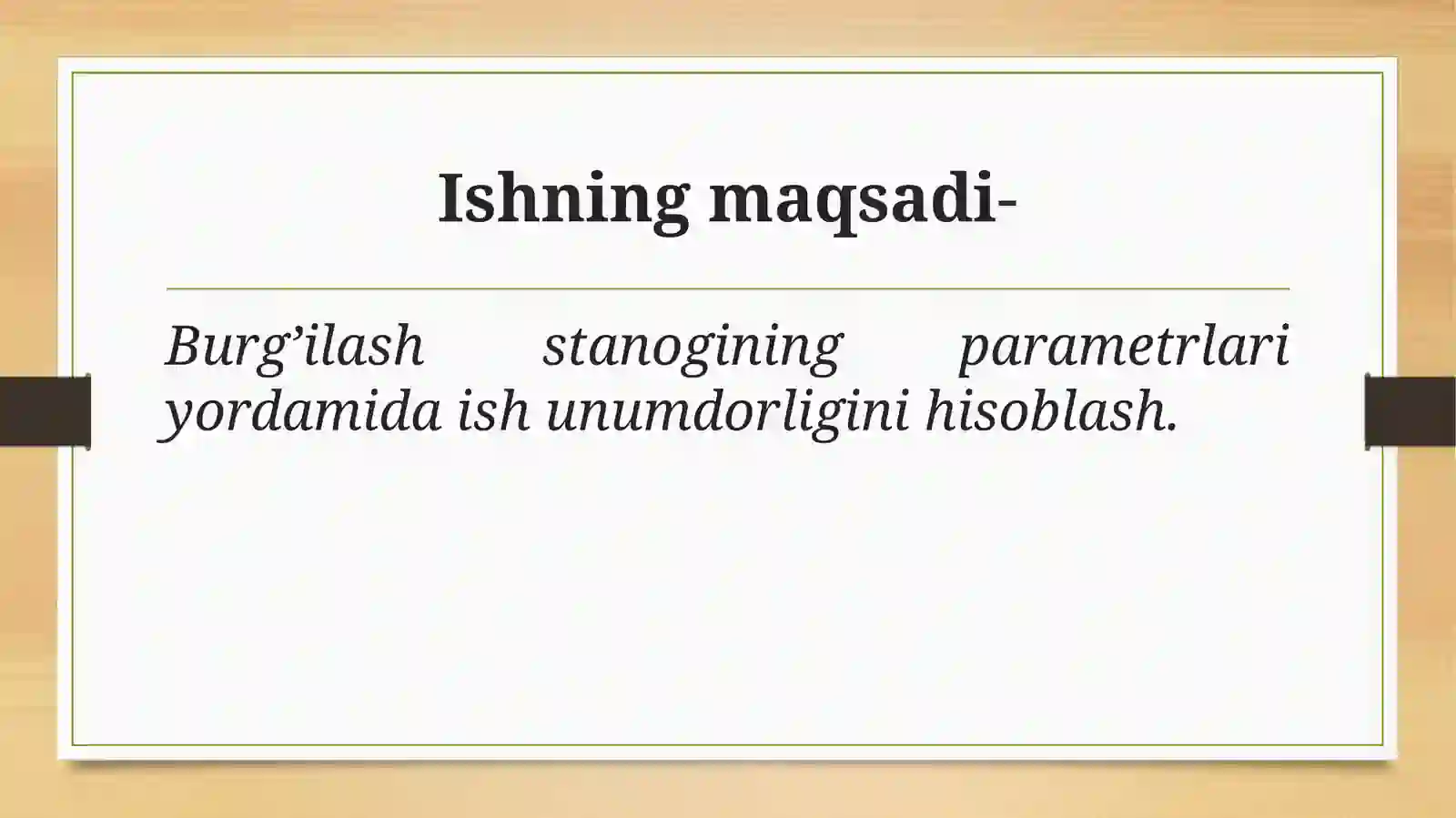 Ishning maqsadi-

Burg’ilash stanogining parametrlari yordamida ish unumdorligini hisoblash.